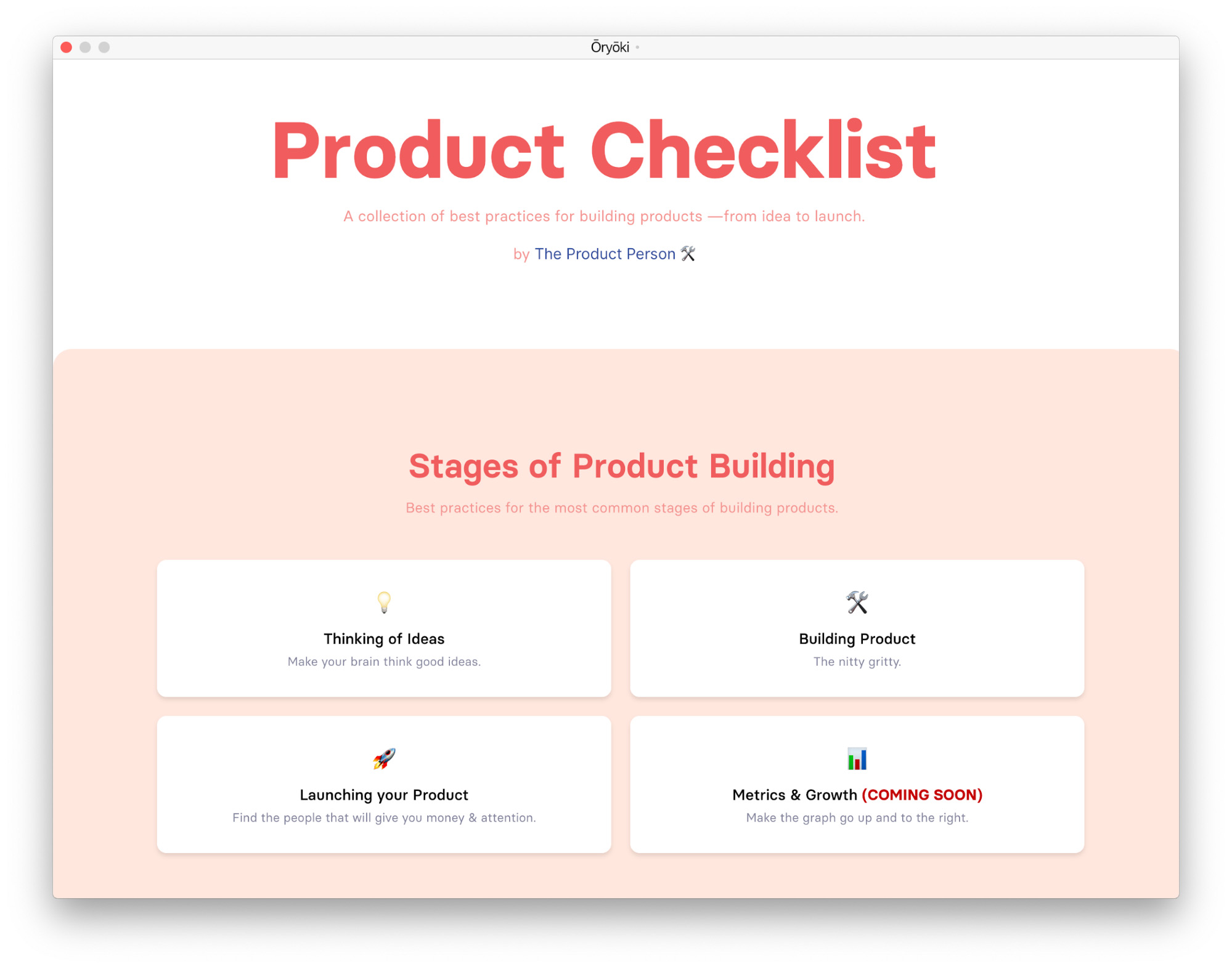 Ōryōki

Product Checklist

A collection of best practices for building products —from idea to launch.

by The Product Person 🛠

Stages of Product Building

Best practices for the most common stages of building products.

💡
Thinking of Ideas
Make your brain think good ideas.

🛠
Building Product
The nitty gritty.

🚀
Launching your Product
Find the people that will give you money & attention.

📊
Metrics & Growth (COMING SOON)
Make the graph go up and to the right.